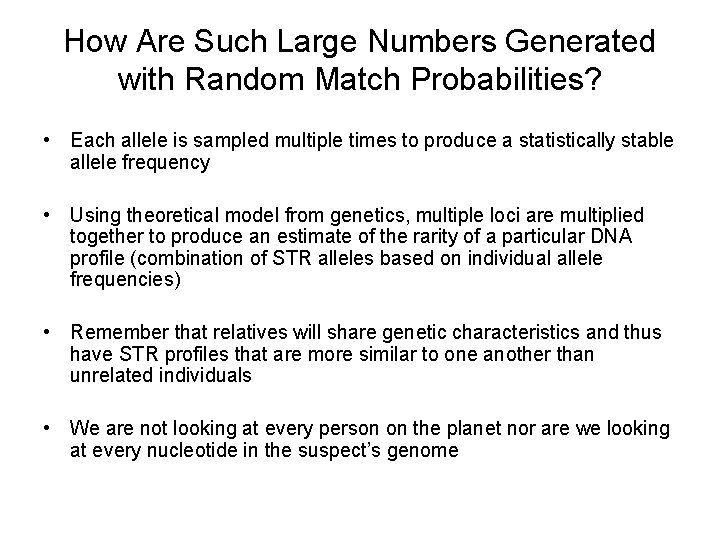 How Are Such Large Numbers Generated with Random Match Probabilities?

• Each allele is sampled multiple times to produce a statistically stable allele frequency

• Using theoretical model from genetics, multiple loci are multiplied together to produce an estimate of the rarity of a particular DNA profile (combination of STR alleles based on individual allele frequencies)

• Remember that relatives will share genetic characteristics and thus have STR profiles that are more similar to one another than unrelated individuals

• We are not looking at every person on the planet nor are we looking at every nucleotide in the suspect's genome